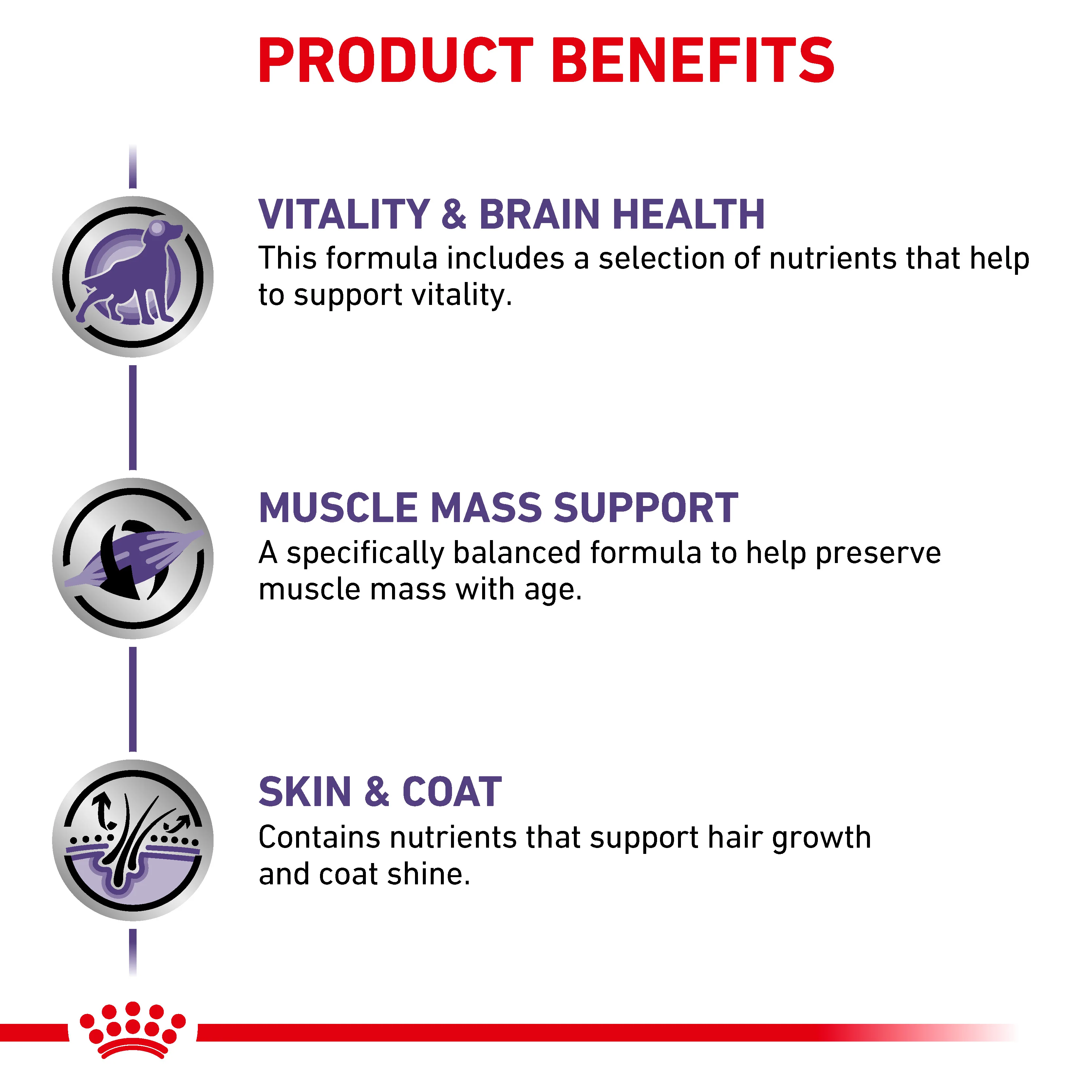 PRODUCT BENEFITS

VITALITY & BRAIN HEALTH
This formula includes a selection of nutrients that help to support vitality.

MUSCLE MASS SUPPORT
A specifically balanced formula to help preserve muscle mass with age.

SKIN & COAT
Contains nutrients that support hair growth and coat shine.